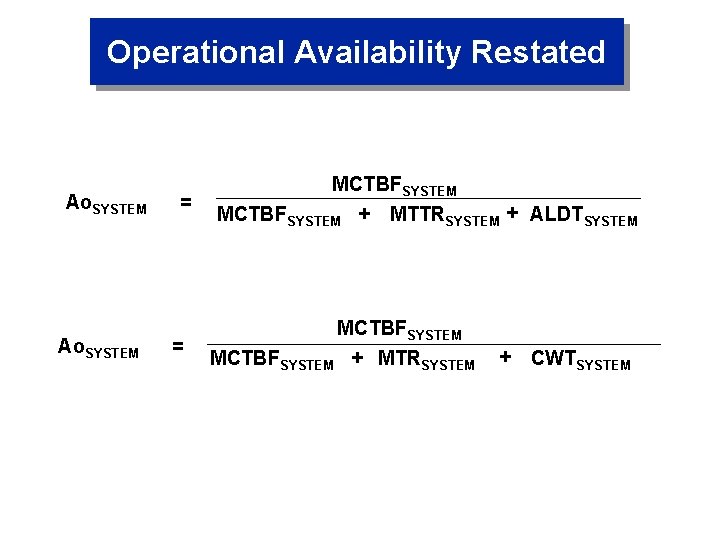 Operational Availability Restated

$Ao_{SYSTEM} = \frac{MCTBF_{SYSTEM}}{MCTBF_{SYSTEM} + MTTR_{SYSTEM} + ALDT_{SYSTEM}}$

$Ao_{SYSTEM} = \frac{MCTBF_{SYSTEM}}{MCTBF_{SYSTEM} + MTR_{SYSTEM} + CWT_{SYSTEM}}$